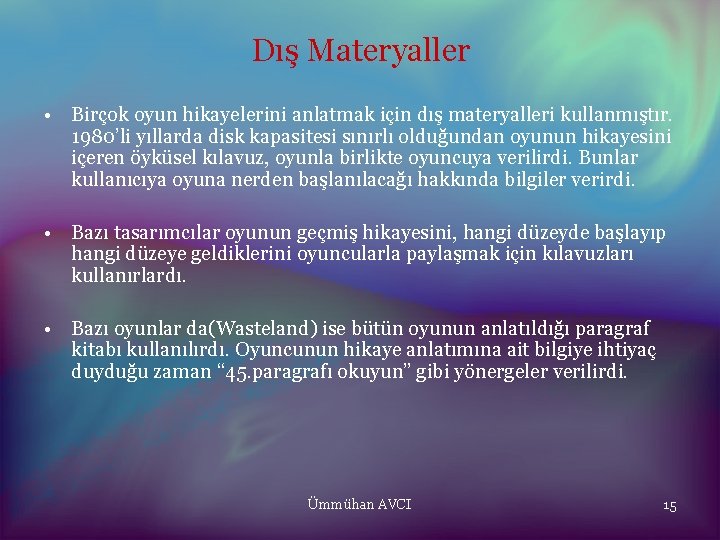 Dış Materyaller

• Birçok oyun hikayelerini anlatmak için dış materyalleri kullanmıştır. 1980'li yıllarda disk kapasitesi sınırlı olduğundan oyunun hikayesini içeren öyküsel kılavuz, oyunla birlikte oyuncuya verilirdi. Bunlar kullanıcıya oyuna nerden başlanılacağı hakkında bilgiler verirdi.

• Bazı tasarımcılar oyunun geçmiş hikayesini, hangi düzeyde başlayıp hangi düzeye geldiklerini oyuncularla paylaşmak için kılavuzları kullanırlardı.

• Bazı oyunlar da(Wasteland) ise bütün oyunun anlatıldığı paragraf kitabı kullanılırdı. Oyuncunun hikaye anlatımına ait bilgiye ihtiyaç duyduğu zaman "45.paragrafı okuyun" gibi yönergeler verilirdi.

Ümmühan AVCI

15